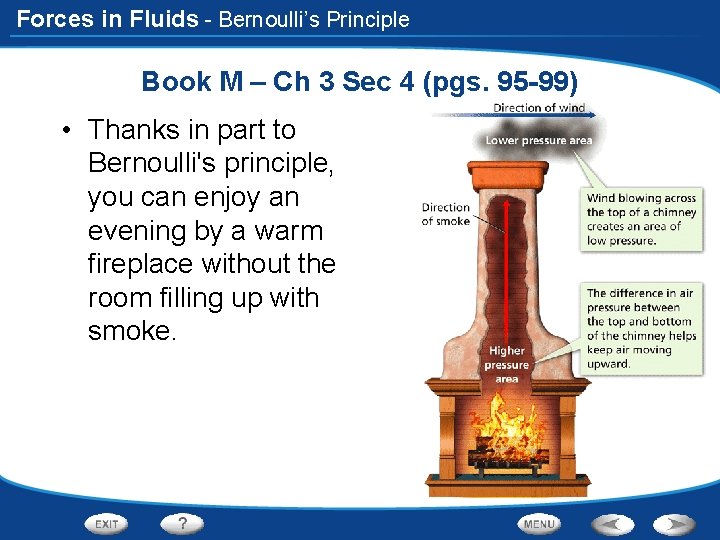 Forces in Fluids - Bernoulli's Principle

Book M – Ch 3 Sec 4 (pgs. 95-99)

• Thanks in part to Bernoulli's principle, you can enjoy an evening by a warm fireplace without the room filling up with smoke.

Direction of wind

Lower pressure area

Direction of smoke

Wind blowing across the top of a chimney creates an area of low pressure.

The difference in air pressure between the top and bottom of the chimney helps keep air moving upward.

Higher pressure area

EXIT

?

MENU